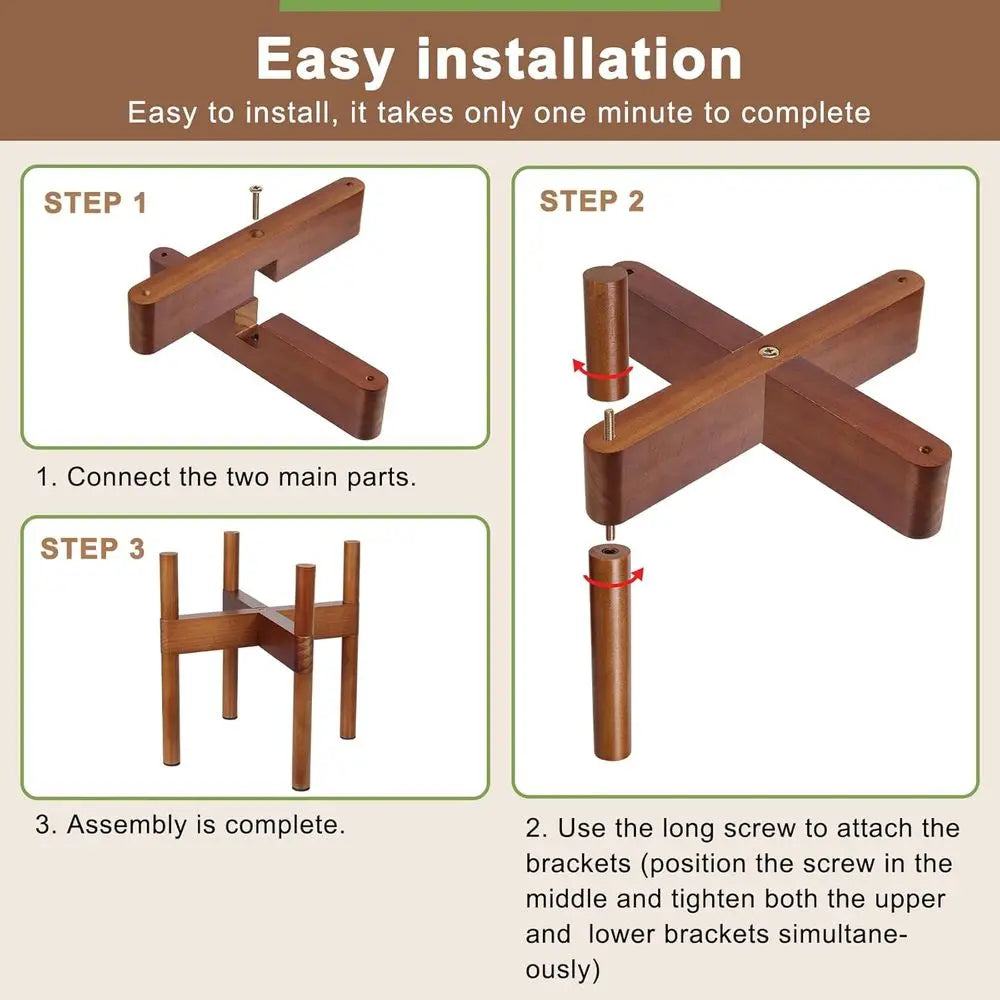 Easy installation

Easy to install, it takes only one minute to complete

STEP 1

1. Connect the two main parts.

STEP 3

3. Assembly is complete.

STEP 2

2. Use the long screw to attach the brackets (position the screw in the middle and tighten both the upper and lower brackets simultaneously)